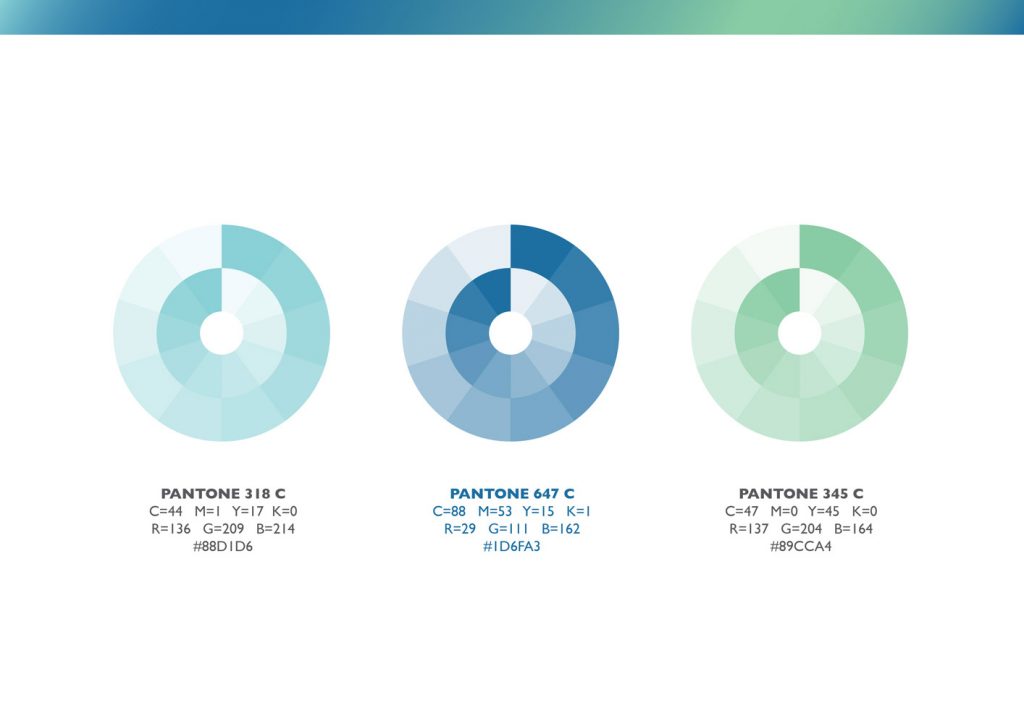 PANTONE 318 C
C=44 M=1 Y=17 K=0
R=136 G=209 B=214
#88D1D6

PANTONE 647 C
C=88 M=53 Y=15 K=1
R=29 G=111 B=162
#1D6FA3

PANTONE 345 C
C=47 M=0 Y=45 K=0
R=137 G=204 B=164
#89CCA4